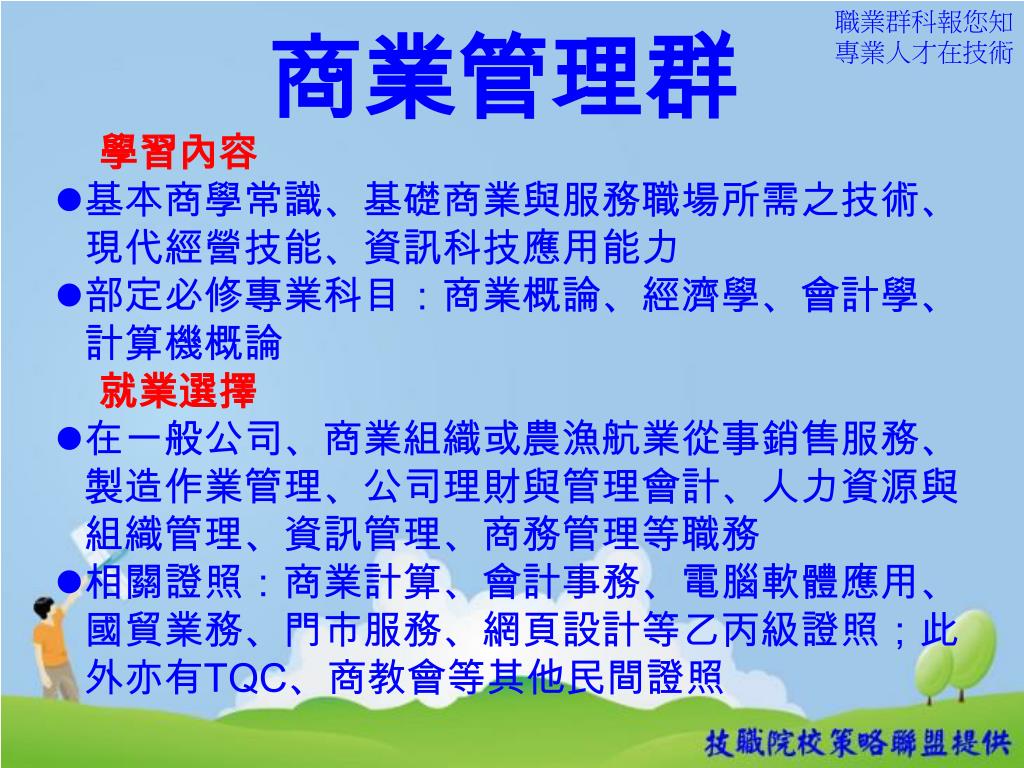 職業群科報您知
專業人才在技術

商業管理群

學習內容

●基本商學常識、基礎商業與服務職場所需之技術、現代經營技能、資訊科技應用能力

●部定必修專業科目：商業概論、經濟學、會計學、計算機概論

就業選擇

●在一般公司、商業組織或農漁航業從事銷售服務、製造作業管理、公司理財與管理會計、人力資源與組織管理、資訊管理、商務管理等職務

●相關證照：商業計算、會計事務、電腦軟體應用、國貿業務、門市服務、網頁設計等乙丙級證照；此外亦有TQC、商教會等其他民間證照

技職院校策略聯盟提供